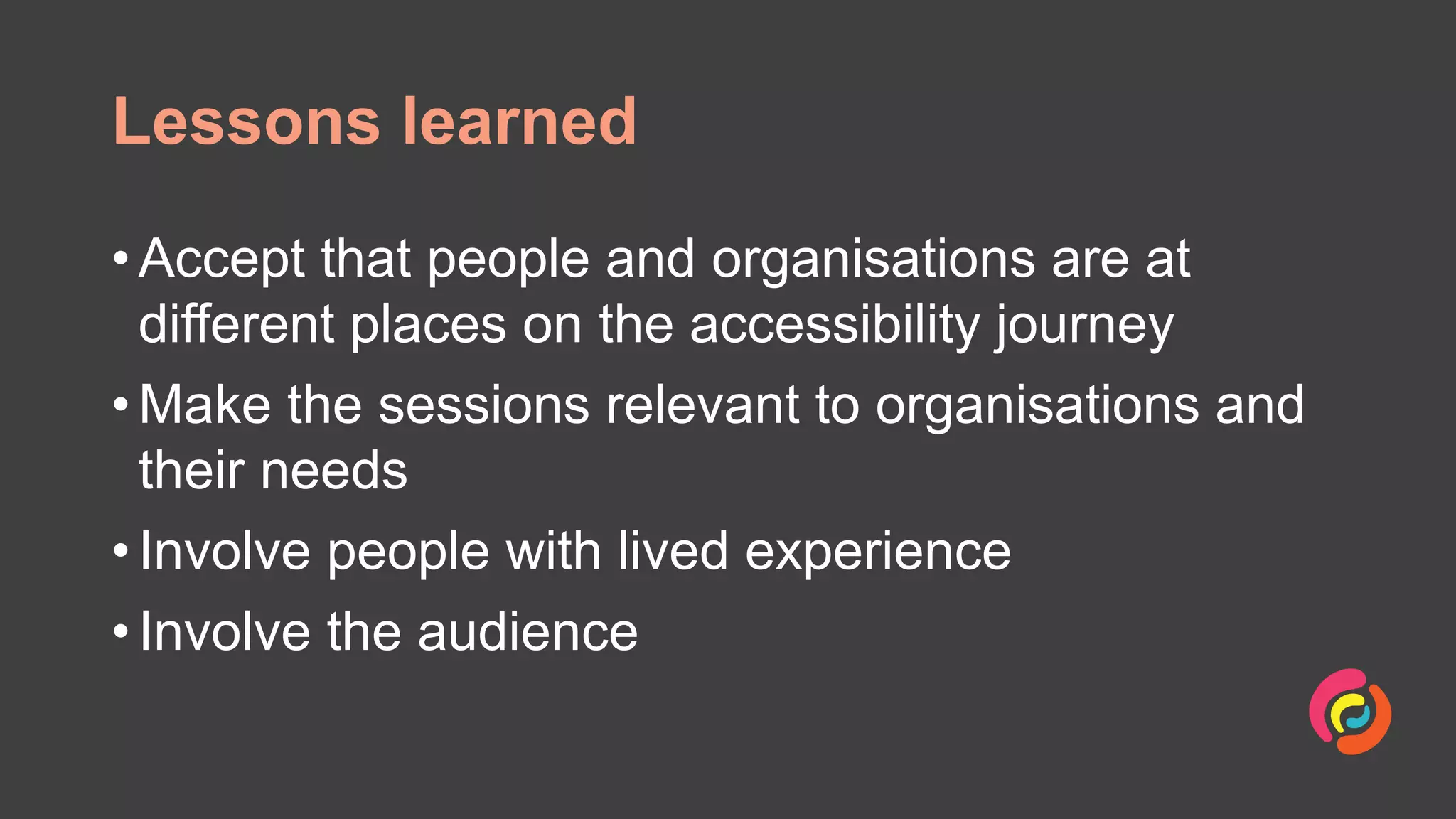 Lessons learned

• Accept that people and organisations are at different places on the accessibility journey

• Make the sessions relevant to organisations and their needs

• Involve people with lived experience

• Involve the audience